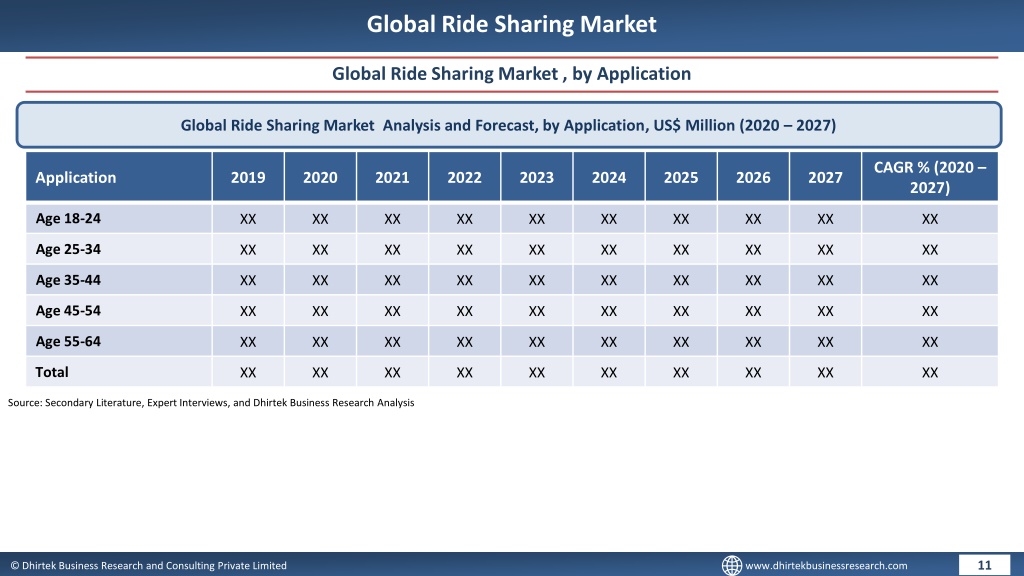 Global Ride Sharing Market

Global Ride Sharing Market , by Application

Global Ride Sharing Market Analysis and Forecast, by Application, US$ Million (2020 – 2027)

| Application | 2019 | 2020 | 2021 | 2022 | 2023 | 2024 | 2025 | 2026 | 2027 | CAGR % (2020 – 2027) |
|---|---|---|---|---|---|---|---|---|---|---|
| Age 18-24 | XX | XX | XX | XX | XX | XX | XX | XX | XX | XX |
| Age 25-34 | XX | XX | XX | XX | XX | XX | XX | XX | XX | XX |
| Age 35-44 | XX | XX | XX | XX | XX | XX | XX | XX | XX | XX |
| Age 45-54 | XX | XX | XX | XX | XX | XX | XX | XX | XX | XX |
| Age 55-64 | XX | XX | XX | XX | XX | XX | XX | XX | XX | XX |
| Total | XX | XX | XX | XX | XX | XX | XX | XX | XX | XX |

Source: Secondary Literature, Expert Interviews, and Dhirtek Business Research Analysis

© Dhirtek Business Research and Consulting Private Limited

www.dhirtekbusinessresearch.com

11